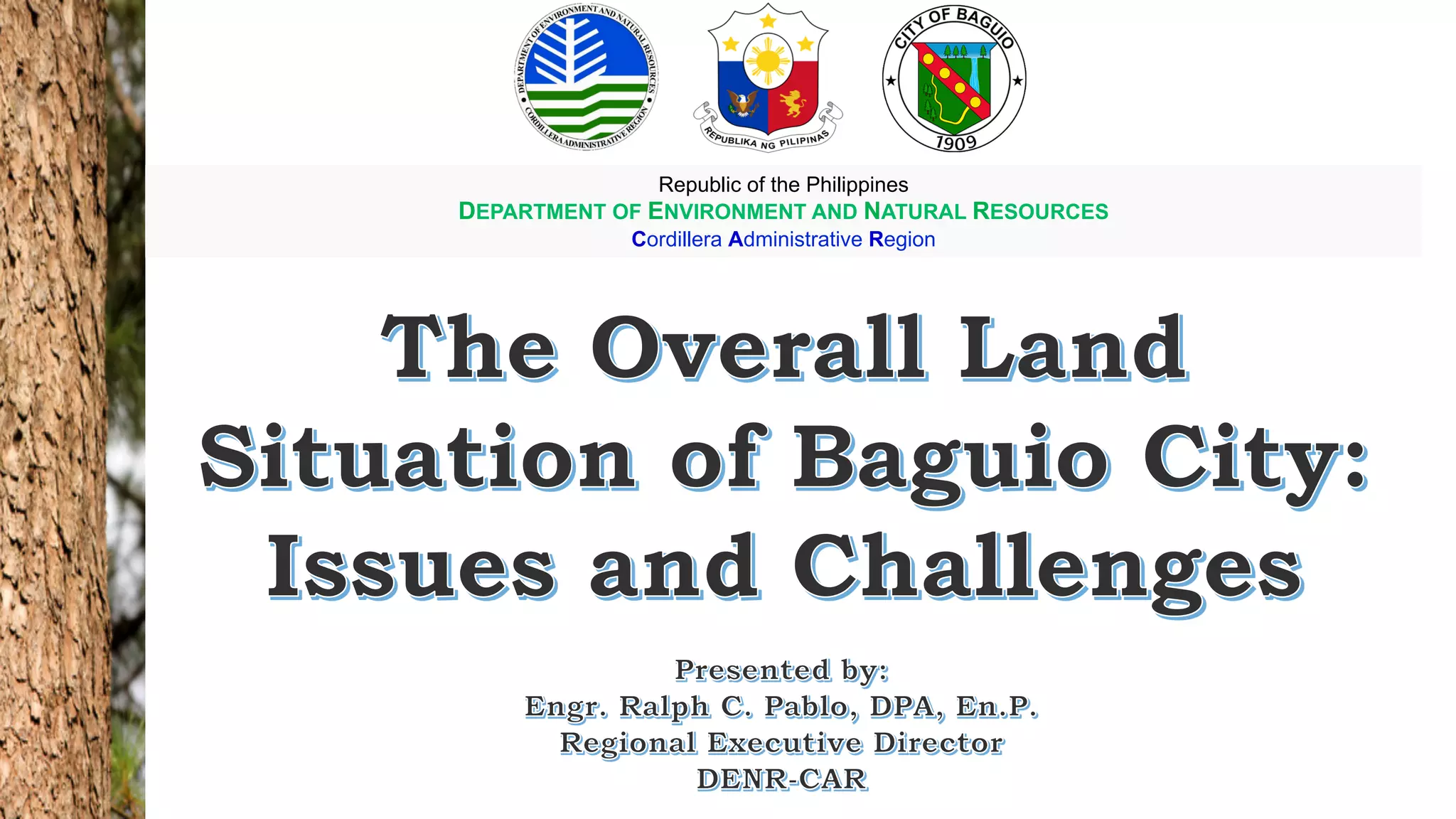 DEPARTMENT OF ENVIRONMENT AND NATURAL RESOURCES
CORDILLERA ADMINISTRATIVE REGION

REPUBLIKA NG PILIPINAS

CITY OF BAGUIO
1909

Republic of the Philippines
DEPARTMENT OF ENVIRONMENT AND NATURAL RESOURCES
Cordillera Administrative Region

The Overall Land Situation of Baguio City: Issues and Challenges

Presented by:
Engr. Ralph C. Pablo, DPA, En.P.
Regional Executive Director
DENR-CAR